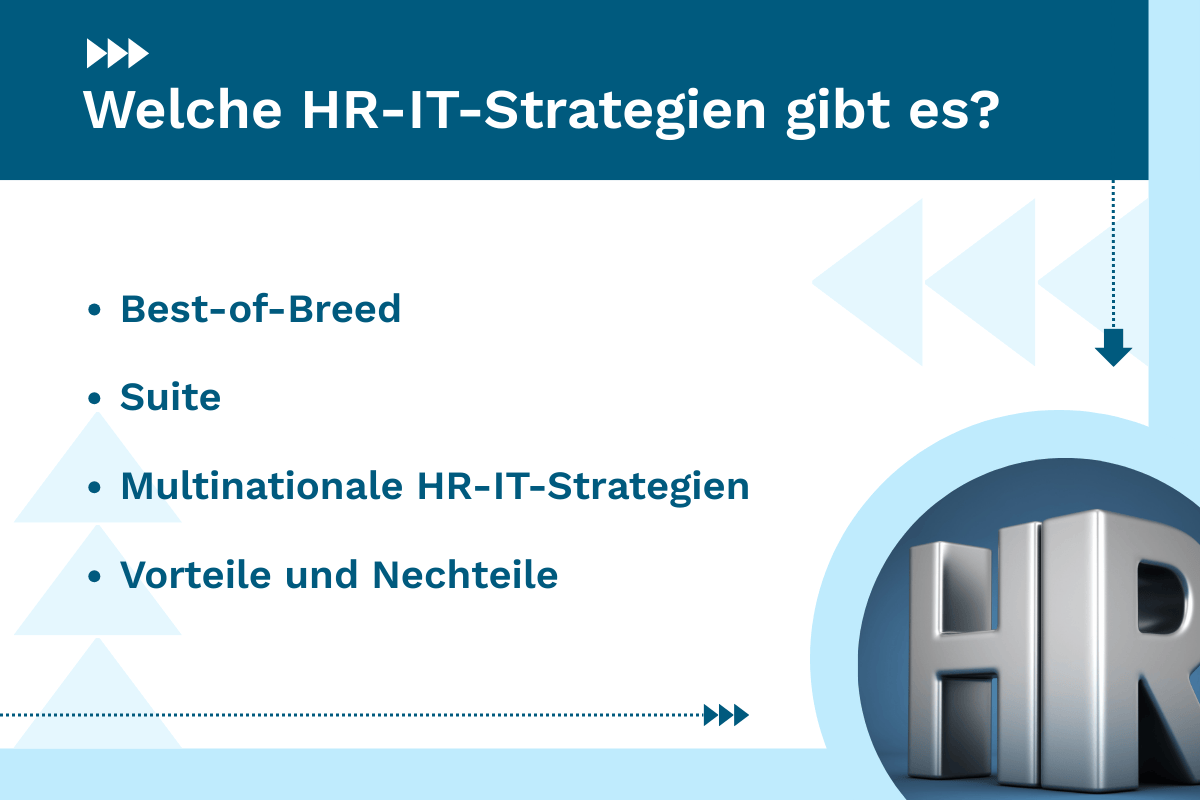 Welche HR-IT-Strategien gibt es?

• Best-of-Breed

• Suite

• Multinationale HR-IT-Strategien

• Vorteile und Nechteile

HR